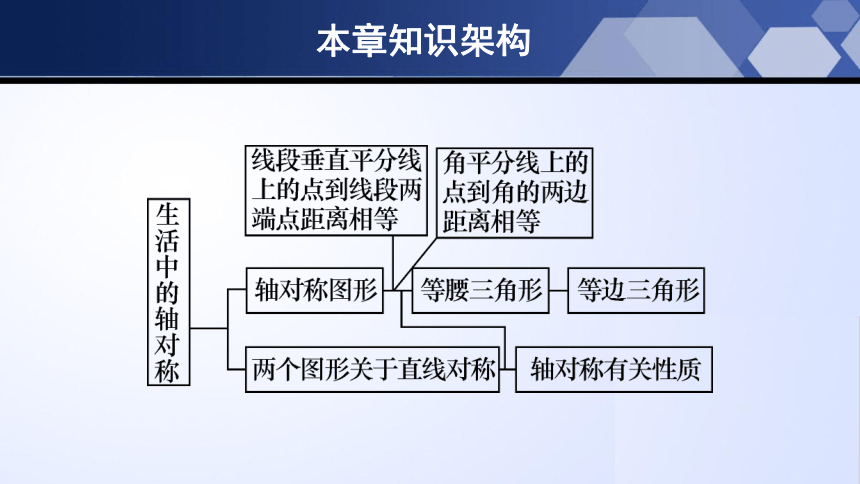 本章知识架构

生活中的轴对称

线段垂直平分线上的点到线段两端点距离相等

角平分线上的点到角的两边距离相等

轴对称图形

等腰三角形

等边三角形

两个图形关于直线对称

轴对称有关性质